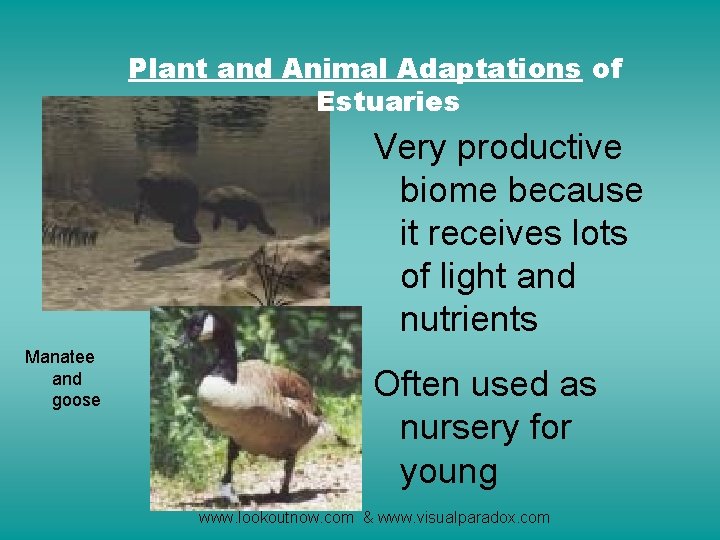 Plant and Animal Adaptations of Estuaries

Very productive biome because it receives lots of light and nutrients

Often used as nursery for young

Manatee and goose

www.lookoutnow.com & www.visualparadox.com